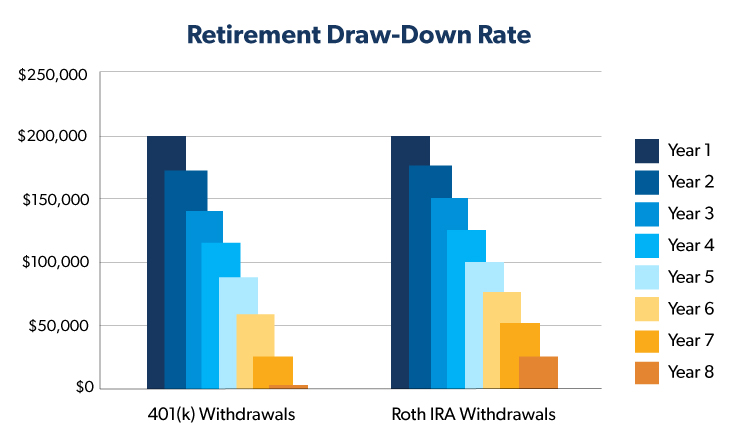 Retirement Draw-Down Rate

$250,000
$200,000
$150,000
$100,000
$50,000
$0

401(k) Withdrawals
Roth IRA Withdrawals

Year 1
Year 2
Year 3
Year 4
Year 5
Year 6
Year 7
Year 8